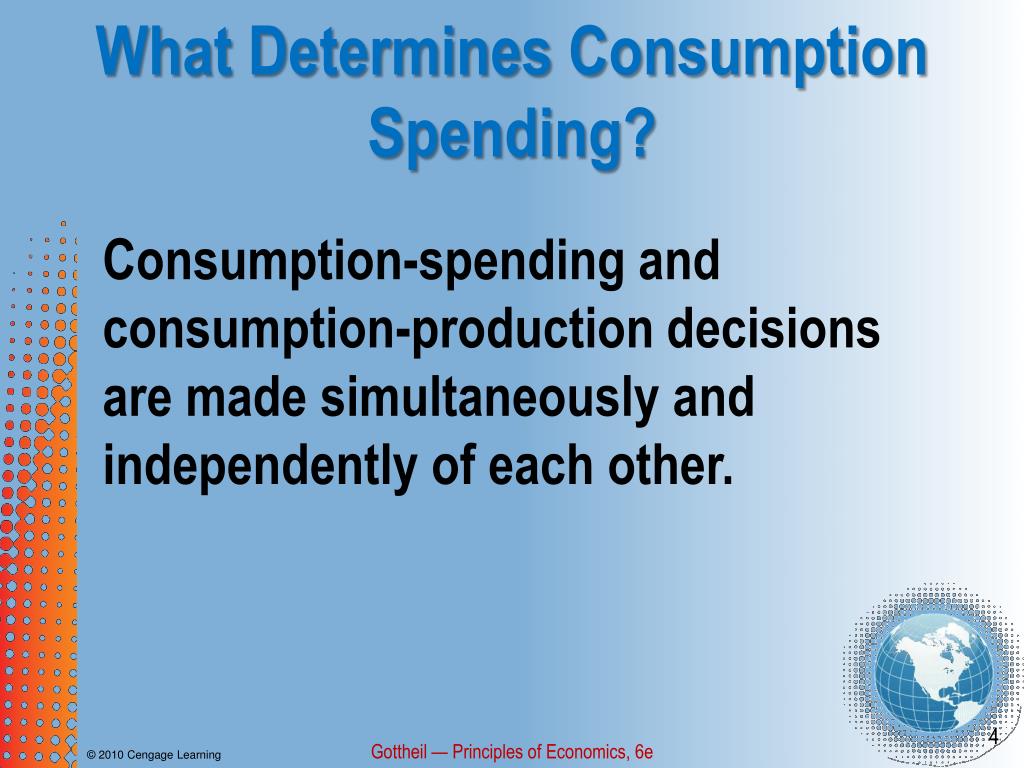 What Determines Consumption Spending?

Consumption-spending and consumption-production decisions are made simultaneously and independently of each other.

© 2010 Cengage Learning

Gottheil — Principles of Economics, 6e

4